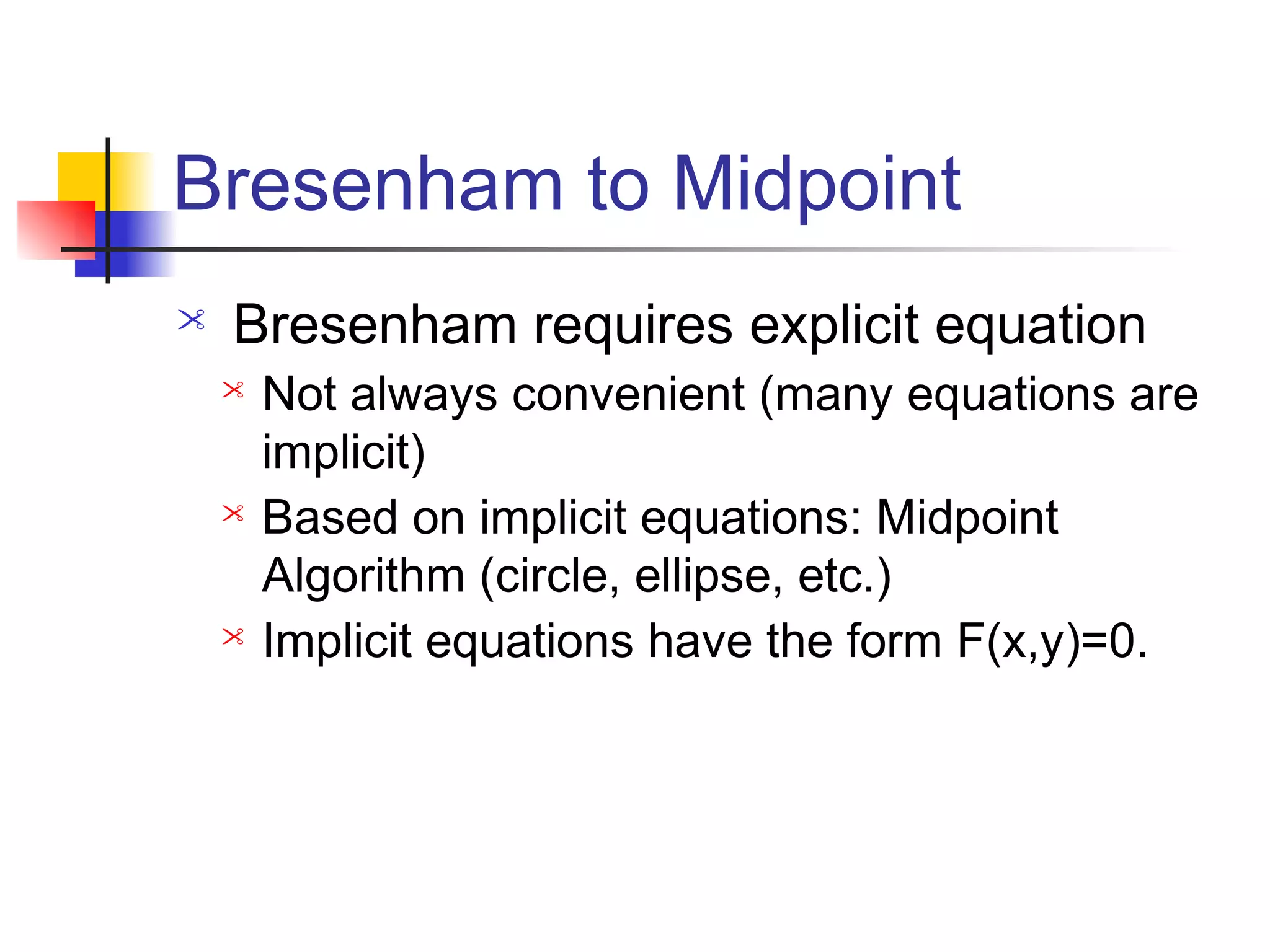 Bresenham to Midpoint

Bresenham requires explicit equation

Not always convenient (many equations are implicit)

Based on implicit equations: Midpoint Algorithm (circle, ellipse, etc.)

Implicit equations have the form $F(x,y)=0$.